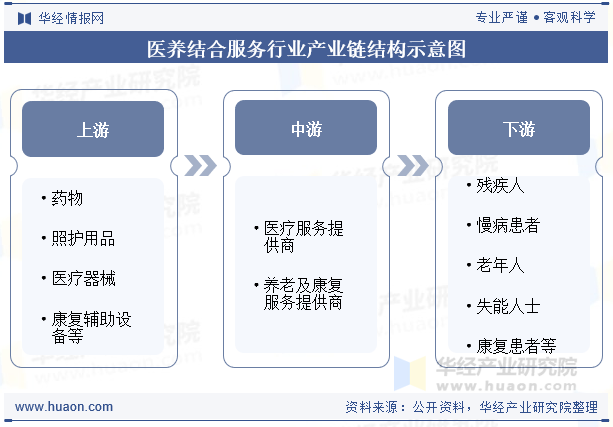 华经情报网

专业严谨 • 客观科学

医养结合服务行业产业链结构示意图

上游

• 药物

• 照护用品

• 医疗器械

• 康复辅助设备等

中游

• 医疗服务提供商

• 养老及康复服务提供商

下游

• 残疾人

• 慢病患者

• 老年人

• 失能人士

• 康复患者等

华经产业研究院
www.huaon.com

www.huaon.com

资料来源：公开资料，华经产业研究院整理